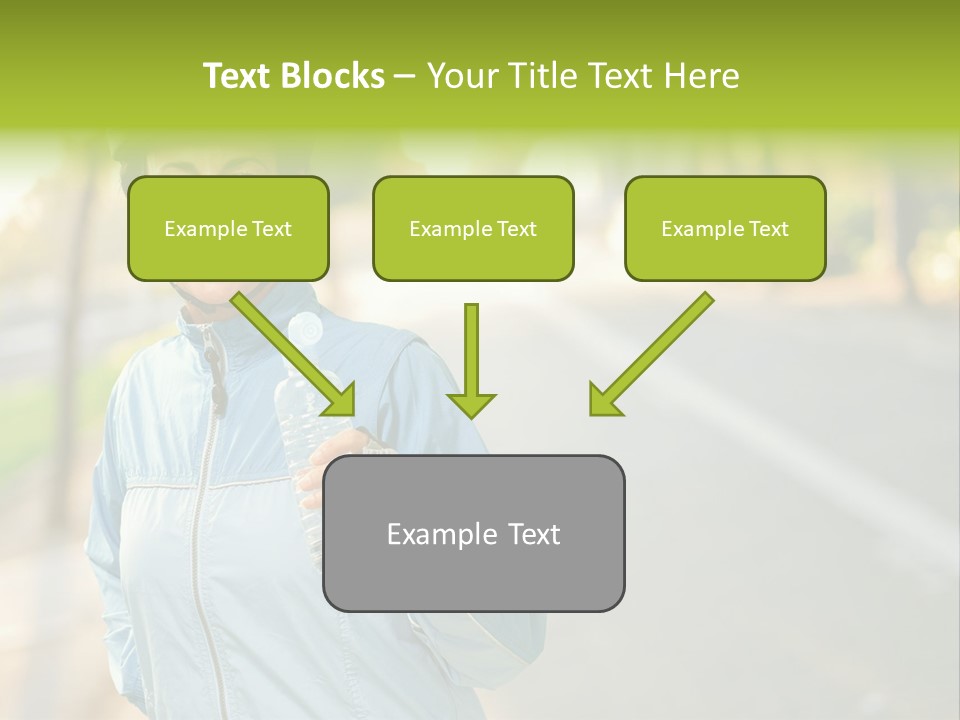 Text Blocks – Your Title Text Here

Example Text

Example Text

Example Text

Example Text